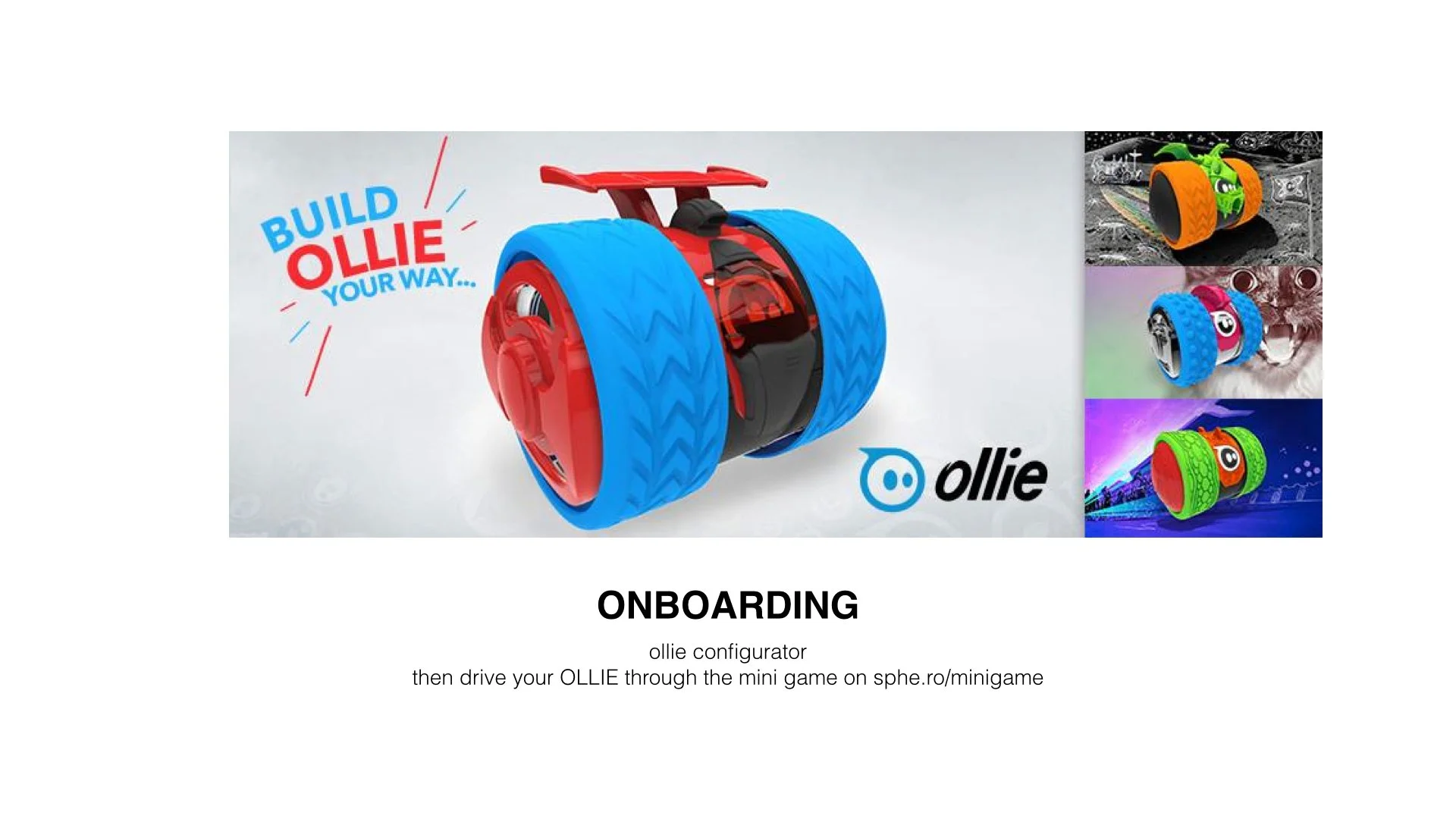 BUILD OLLIE YOUR WAY...

ollie

ONBOARDING

ollie configurator
then drive your OLLIE through the mini game on sphe.ro/minigame